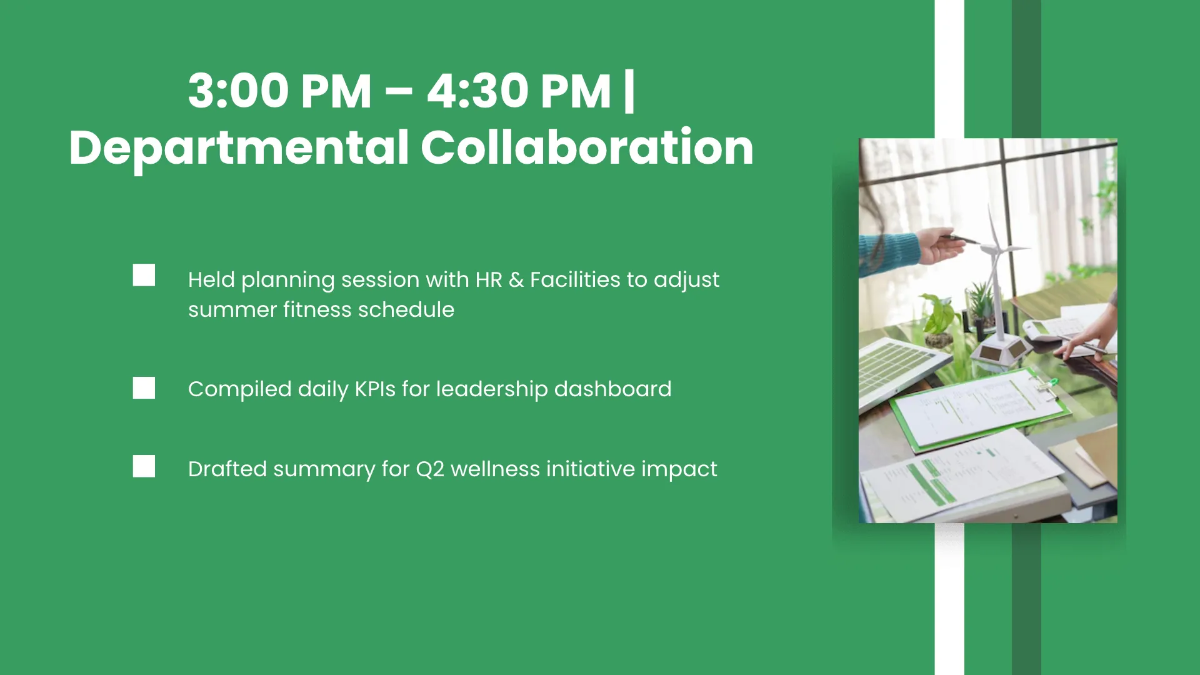 3:00 PM – 4:30 PM | Departmental Collaboration

Held planning session with HR & Facilities to adjust summer fitness schedule

Compiled daily KPIs for leadership dashboard

Drafted summary for Q2 wellness initiative impact